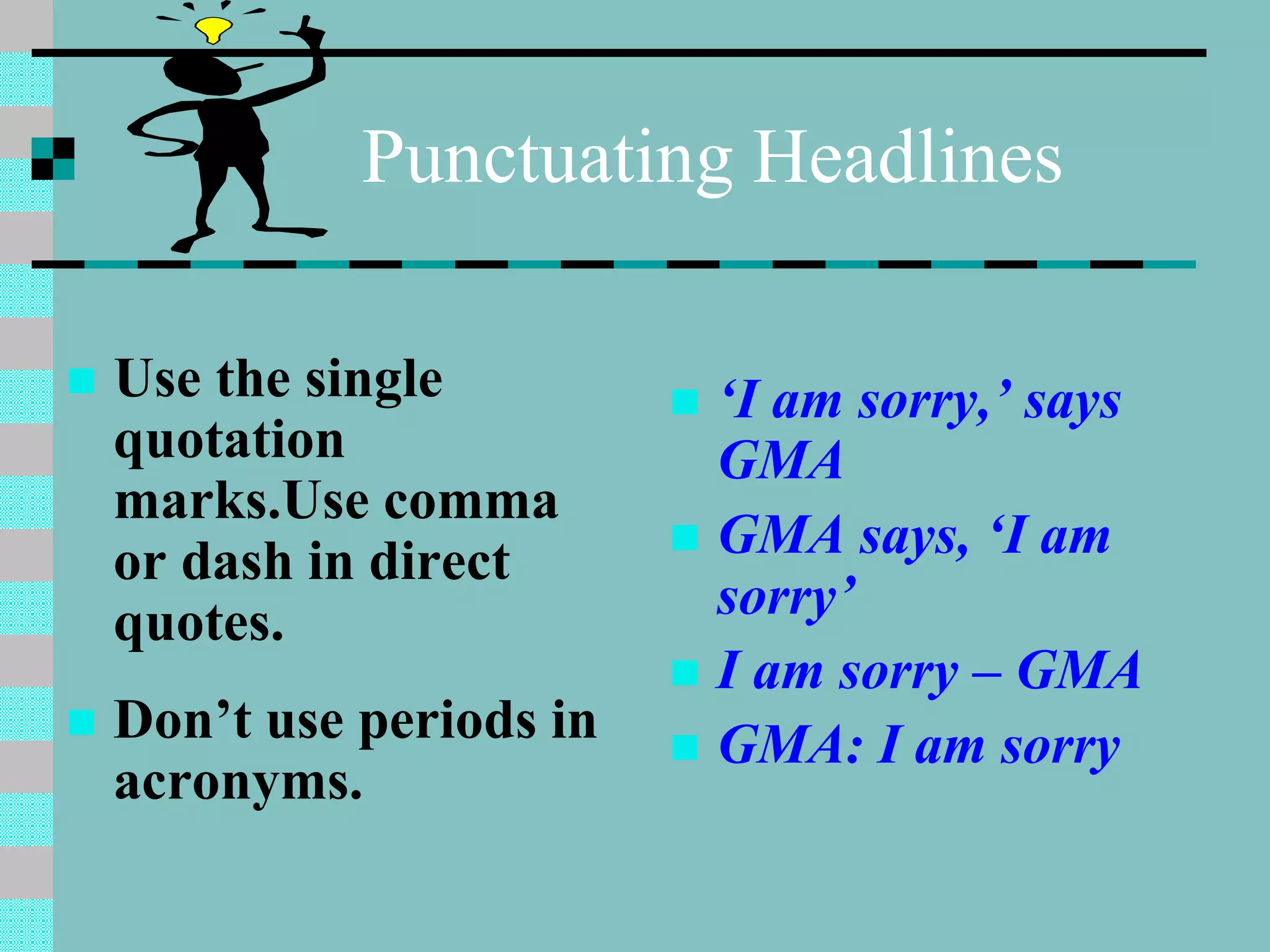 Punctuating Headlines

Use the single quotation marks.Use comma or dash in direct quotes.

Don’t use periods in acronyms.

‘I am sorry,’ says GMA

GMA says, ‘I am sorry’

I am sorry – GMA

GMA: I am sorry